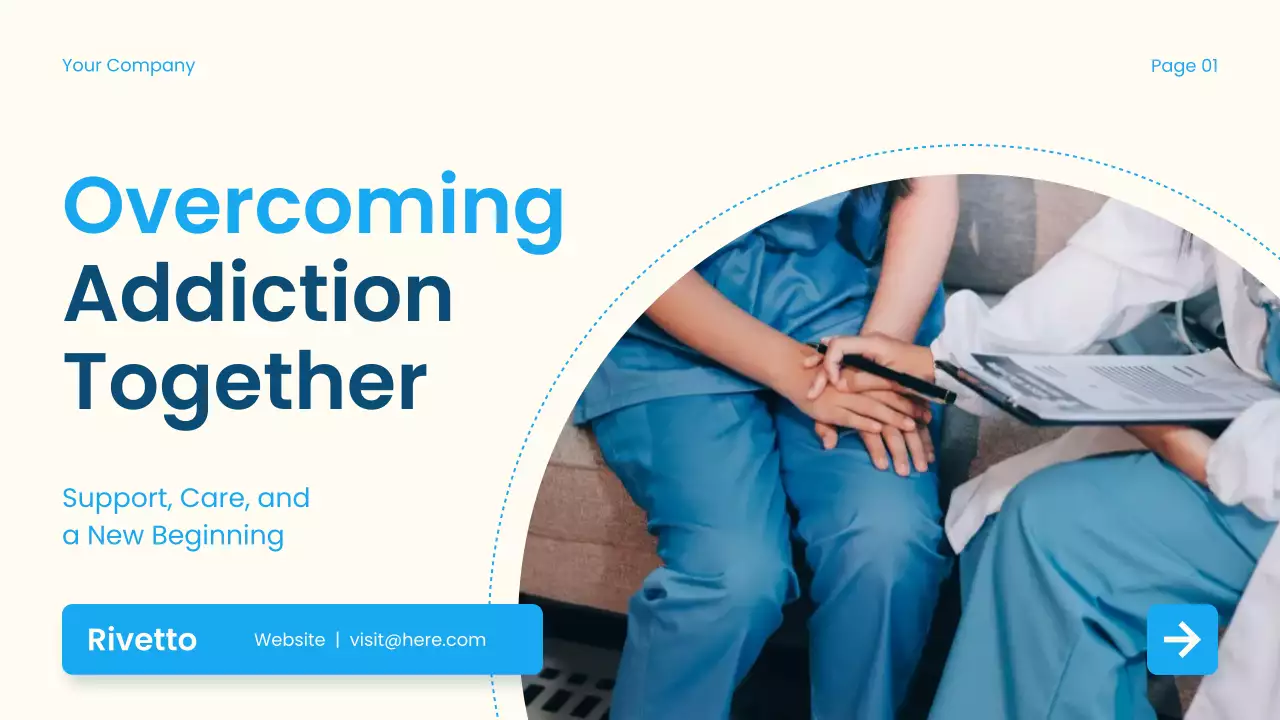 Your Company

Page 01

Overcoming Addiction Together

Support, Care, and a New Beginning

Rivetto

Website | visit@here.com